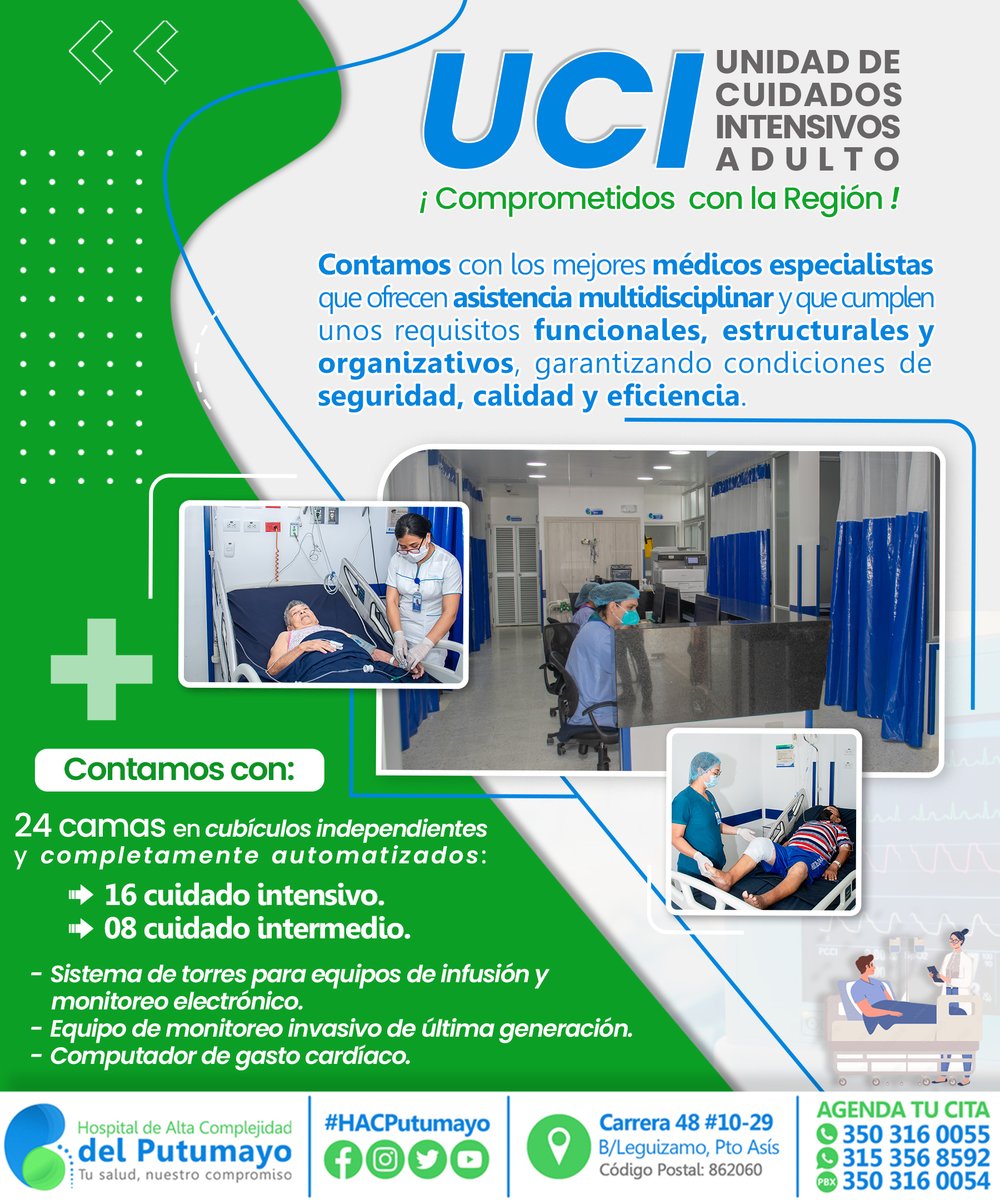 UCI UNIDAD DE CUIDADOS INTENSIVOS ADULTO

¡ Comprometidos con la Región !

Contamos con los mejores médicos especialistas que ofrecen asistencia multidisciplinar y que cumplen unos requisitos funcionales, estructurales y organizativos, garantizando condiciones de seguridad, calidad y eficiencia.

Contamos con:

24 camas en cubículos independientes y completamente automatizados:

16 cuidado intensivo.
08 cuidado intermedio.

- Sistema de torres para equipos de infusión y monitoreo electrónico.
- Equipo de monitoreo invasivo de última generación.
- Computador de gasto cardíaco.

Hospital de Alta Complejidad del Putumayo
Tu salud, nuestro compromiso

#HACPutumayo

Carrera 48 #10-29
B/Leguizamo, Pto Asís
Código Postal: 862060

AGENDA TU CITA
350 316 0055
315 356 8592
PBX 350 316 0054